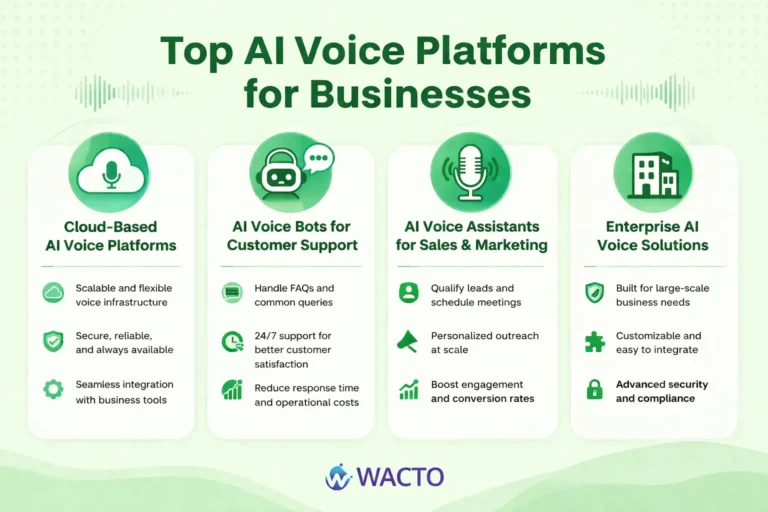 Top AI Voice Platforms for Businesses

Cloud-Based AI Voice Platforms

Scalable and flexible voice infrastructure

Secure, reliable, and always available

Seamless integration with business tools

AI Voice Bots for Customer Support

Handle FAQs and common queries

24/7 support for better customer satisfaction

Reduce response time and operational costs

AI Voice Assistants for Sales & Marketing

Qualify leads and schedule meetings

Personalized outreach at scale

Boost engagement and conversion rates

Enterprise AI Voice Solutions

Built for large-scale business needs

Customizable and easy to integrate

Advanced security and compliance

WACTO